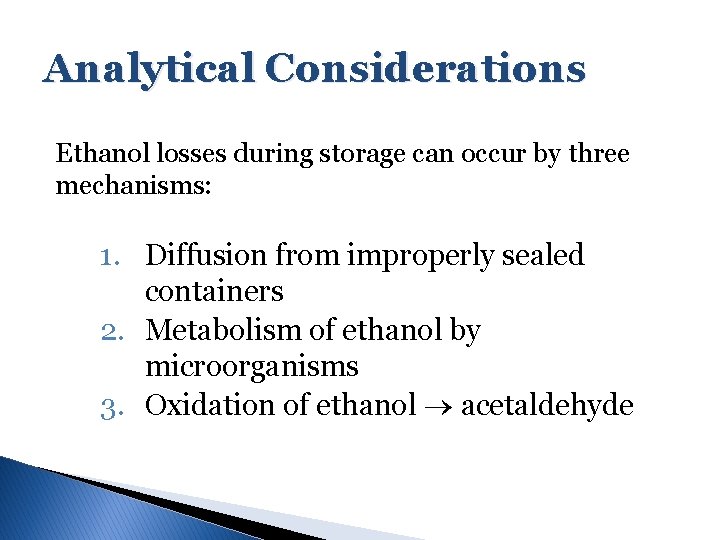 Analytical Considerations

Ethanol losses during storage can occur by three mechanisms:

1. Diffusion from improperly sealed containers
2. Metabolism of ethanol by microorganisms
3. Oxidation of ethanol $\rightarrow$ acetaldehyde